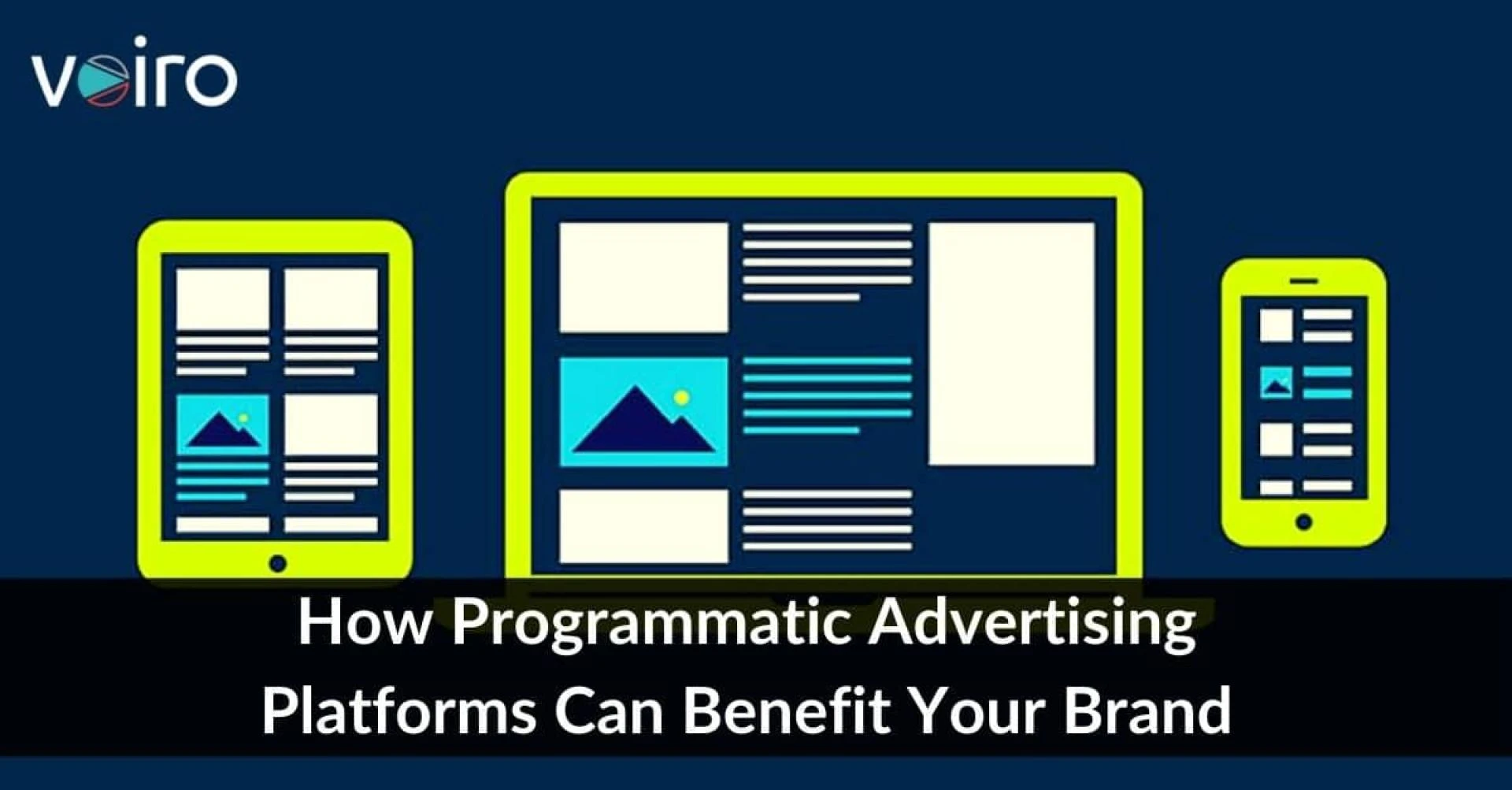 voiro

How Programmatic Advertising Platforms Can Benefit Your Brand